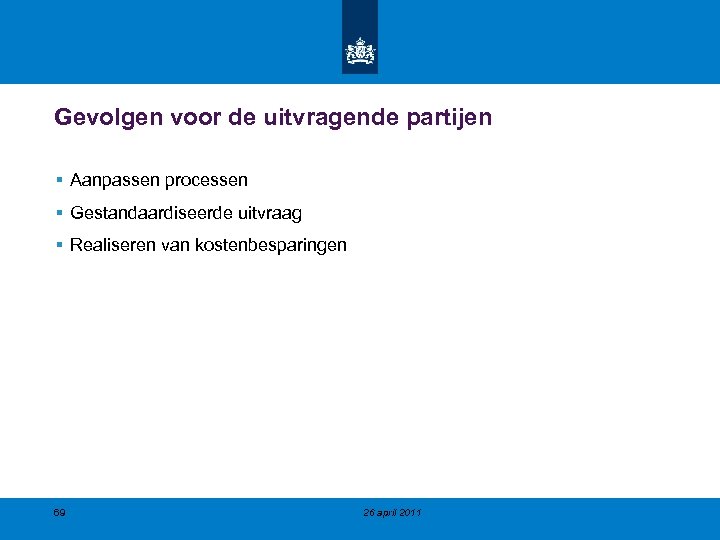 Gevolgen voor de uitvragende partijen

▪ Aanpassen processen

▪ Gestandaardiseerde uitvraag

▪ Realiseren van kostenbesparingen

69

26 april 2011